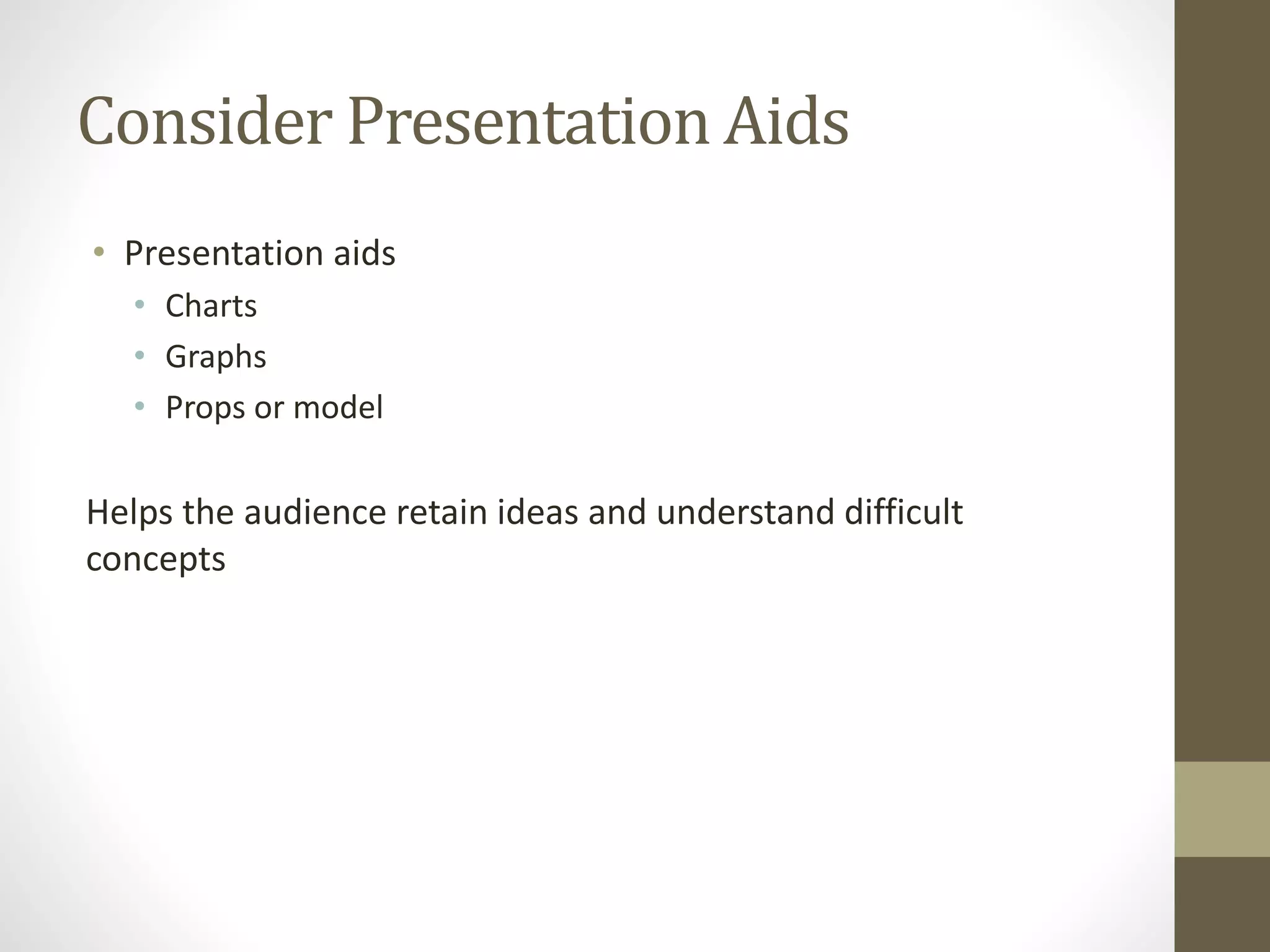 Consider Presentation Aids

• Presentation aids
  • Charts
  • Graphs
  • Props or model

Helps the audience retain ideas and understand difficult concepts